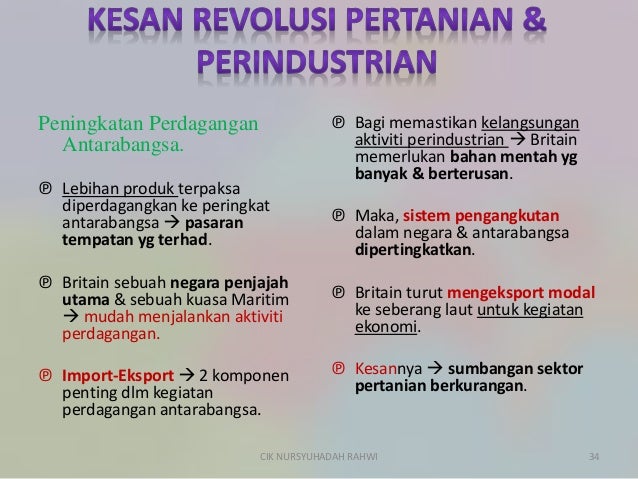 KESAN REVOLUSI PERTANIAN & PERINDUSTRIAN

Peningkatan Perdagangan Antarabangsa.

℗ Lebihan produk terpaksa diperdagangkan ke peringkat antarabangsa → pasaran tempatan yg terhad.

℗ Britain sebuah negara penjajah utama & sebuah kuasa Maritim → mudah menjalankan aktiviti perdagangan.

℗ Import-Eksport → 2 komponen penting dlm kegiatan perdagangan antarabangsa.

℗ Bagi memastikan kelangsungan aktiviti perindustrian → Britain memerlukan bahan mentah yg banyak & berterusan.

℗ Maka, sistem pengangkutan dalam negara & antarabangsa dipertingkatkan.

℗ Britain turut mengeksport modal ke seberang laut untuk kegiatan ekonomi.

℗ Kesannya → sumbangan sektor pertanian berkurangan.

CIK NURSYUHADAH RAHWI

34